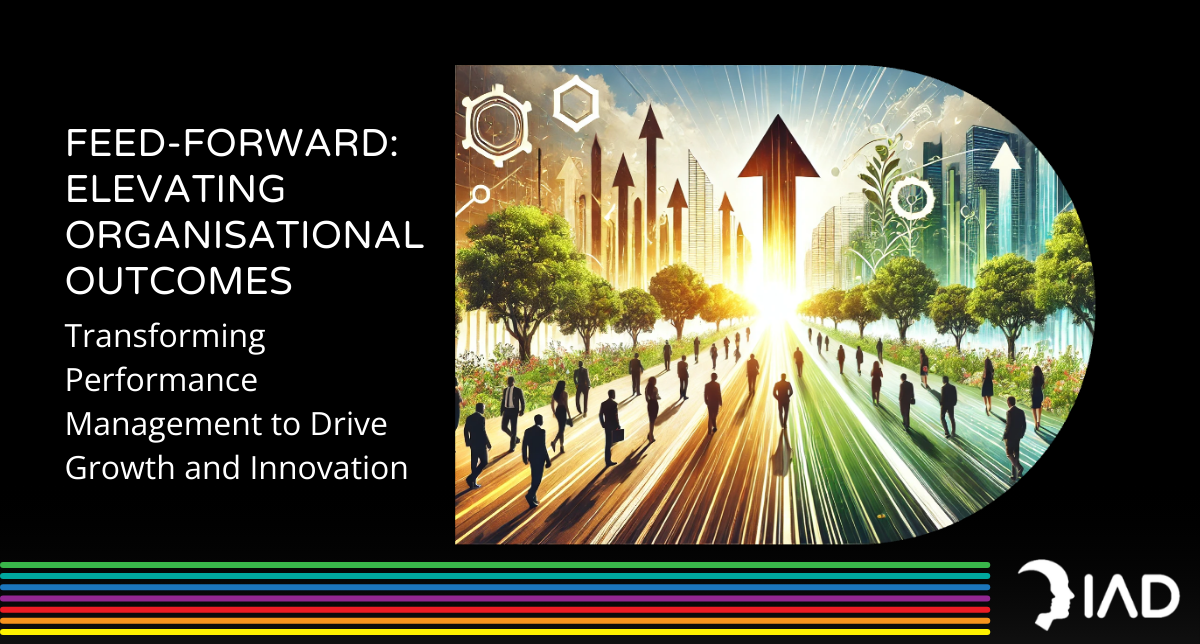 FEED-FORWARD: ELEVATING ORGANISATIONAL OUTCOMES

Transforming Performance Management to Drive Growth and Innovation

IAD